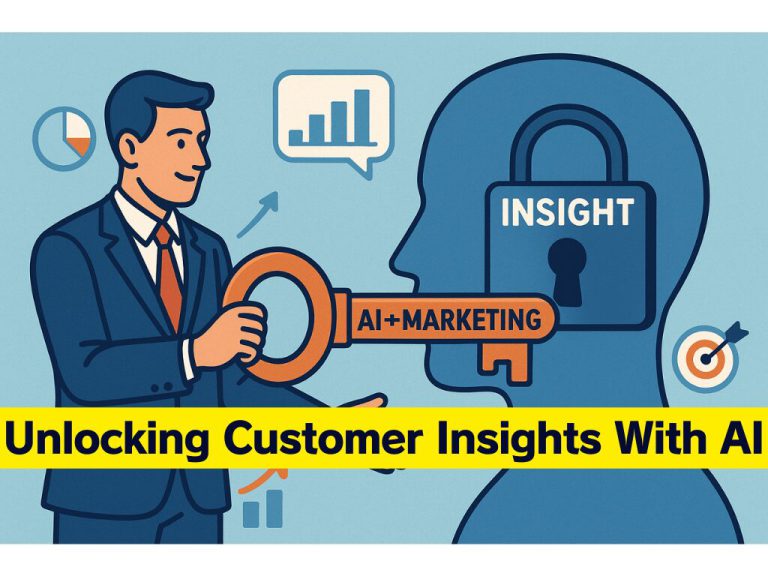 INSIGHT

AI+MARKETING

Unlocking Customer Insights With AI